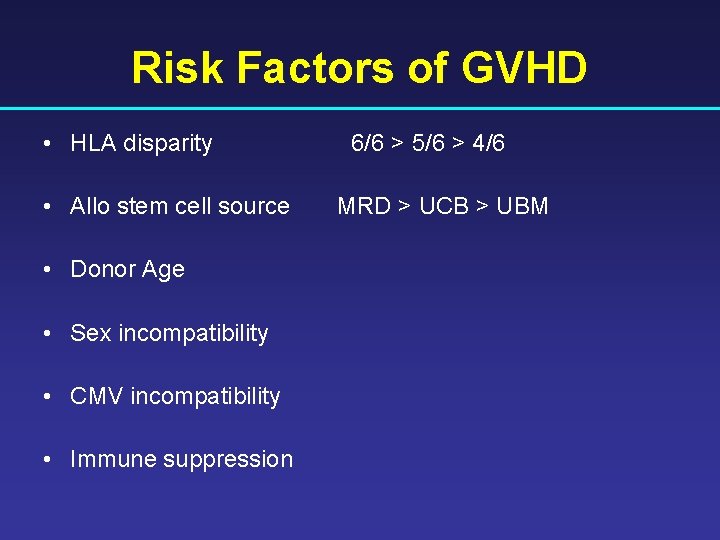 Risk Factors of GVHD

• HLA disparity 6/6 > 5/6 > 4/6

• Allo stem cell source MRD > UCB > UBM

• Donor Age

• Sex incompatibility

• CMV incompatibility

• Immune suppression